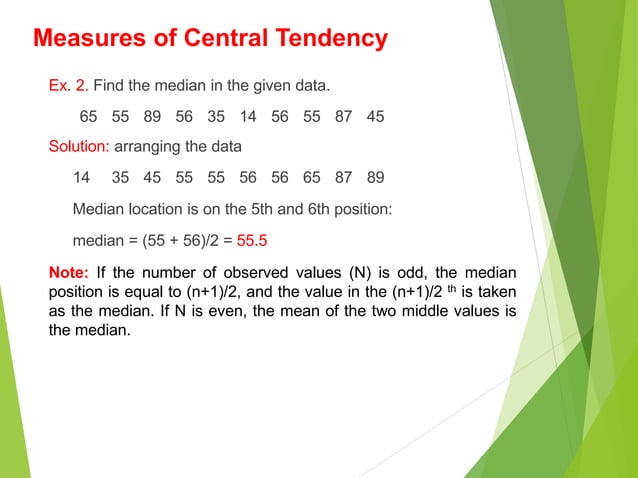 Measures of Central Tendency

Ex. 2. Find the median in the given data.

65 55 89 56 35 14 56 55 87 45

Solution: arranging the data

14 35 45 55 55 56 56 65 87 89

Median location is on the 5th and 6th position:

median = (55 + 56)/2 = 55.5

Note: If the number of observed values (N) is odd, the median position is equal to (n+1)/2, and the value in the (n+1)/2 $^{th}$ is taken as the median. If N is even, the mean of the two middle values is the median.